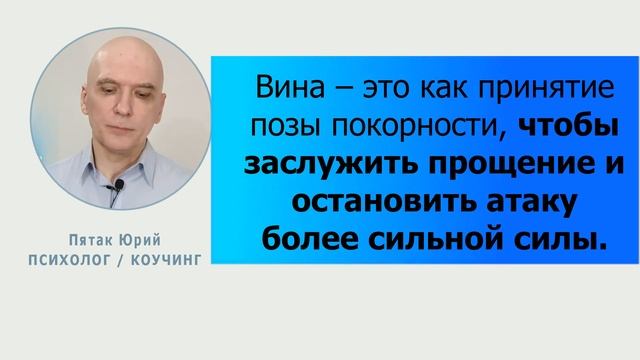 Пятак Юрий
ПСИХОЛОГ / КОУЧИНГ

Вина – это как принятие позы покорности, чтобы заслужить прощение и остановить атаку более сильной силы.